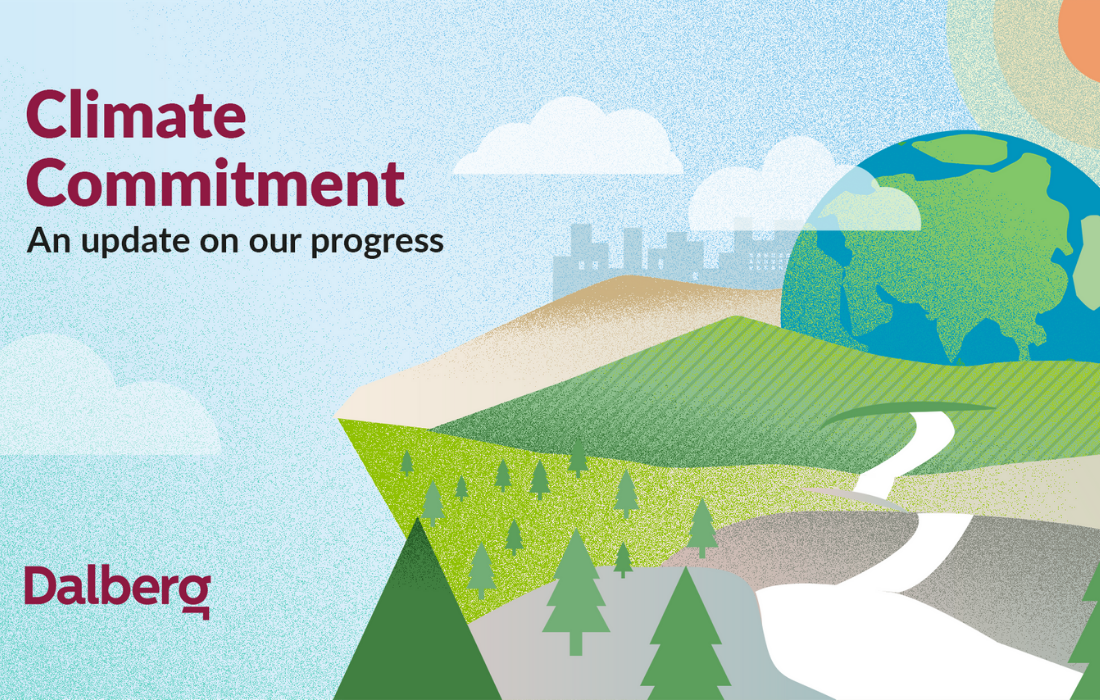 Climate Commitment
An update on our progress

Dalberg